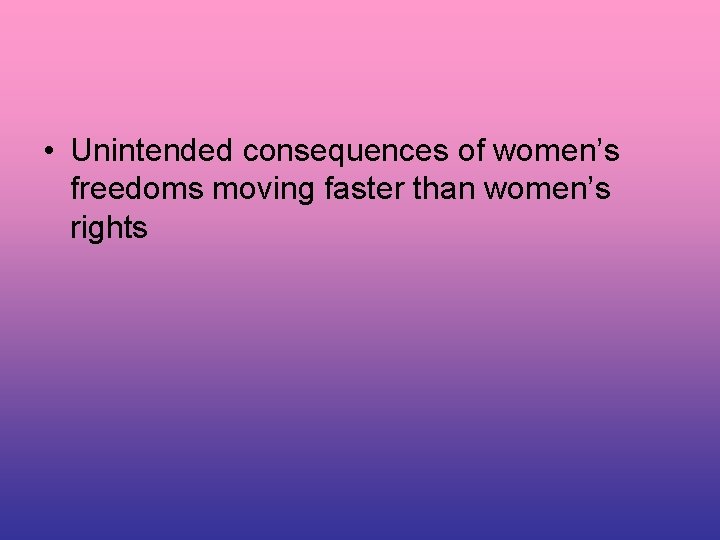 • Unintended consequences of women’s freedoms moving faster than women’s rights